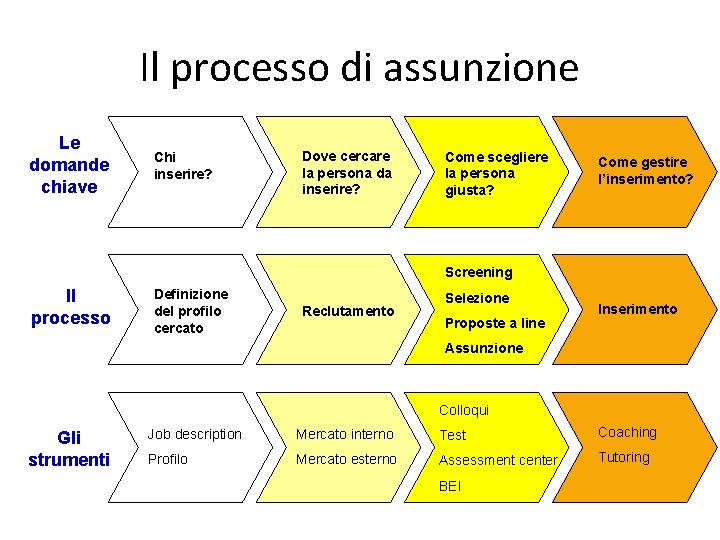 Il processo di assunzione

Le domande chiave

Chi inserire?

Dove cercare la persona da inserire?

Come scegliere la persona giusta?

Come gestire l'inserimento?

Il processo

Definizione del profilo cercato

Reclutamento

Screening
Selezione
Proposte a line
Assunzione

Inserimento

Gli strumenti

Job description
Profilo

Mercato interno
Mercato esterno

Colloqui
Test
Assessment center
BEI

Coaching
Tutoring